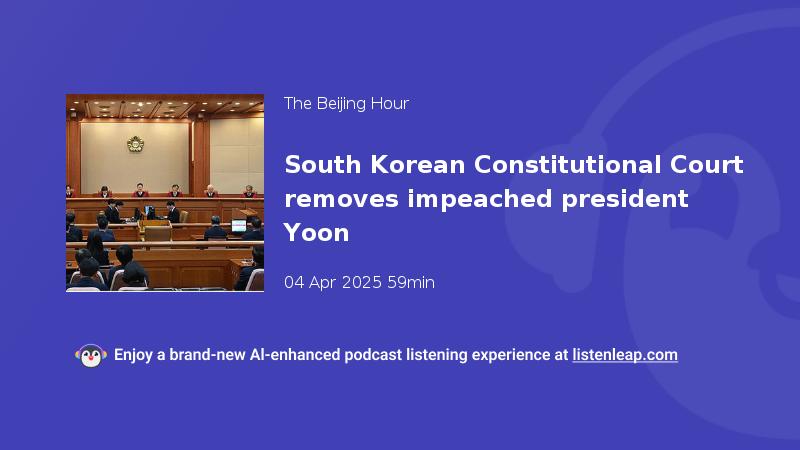 The Beijing Hour

South Korean Constitutional Court removes impeached president Yoon

04 Apr 2025 59min

Enjoy a brand-new AI-enhanced podcast listening experience at listenleap.com